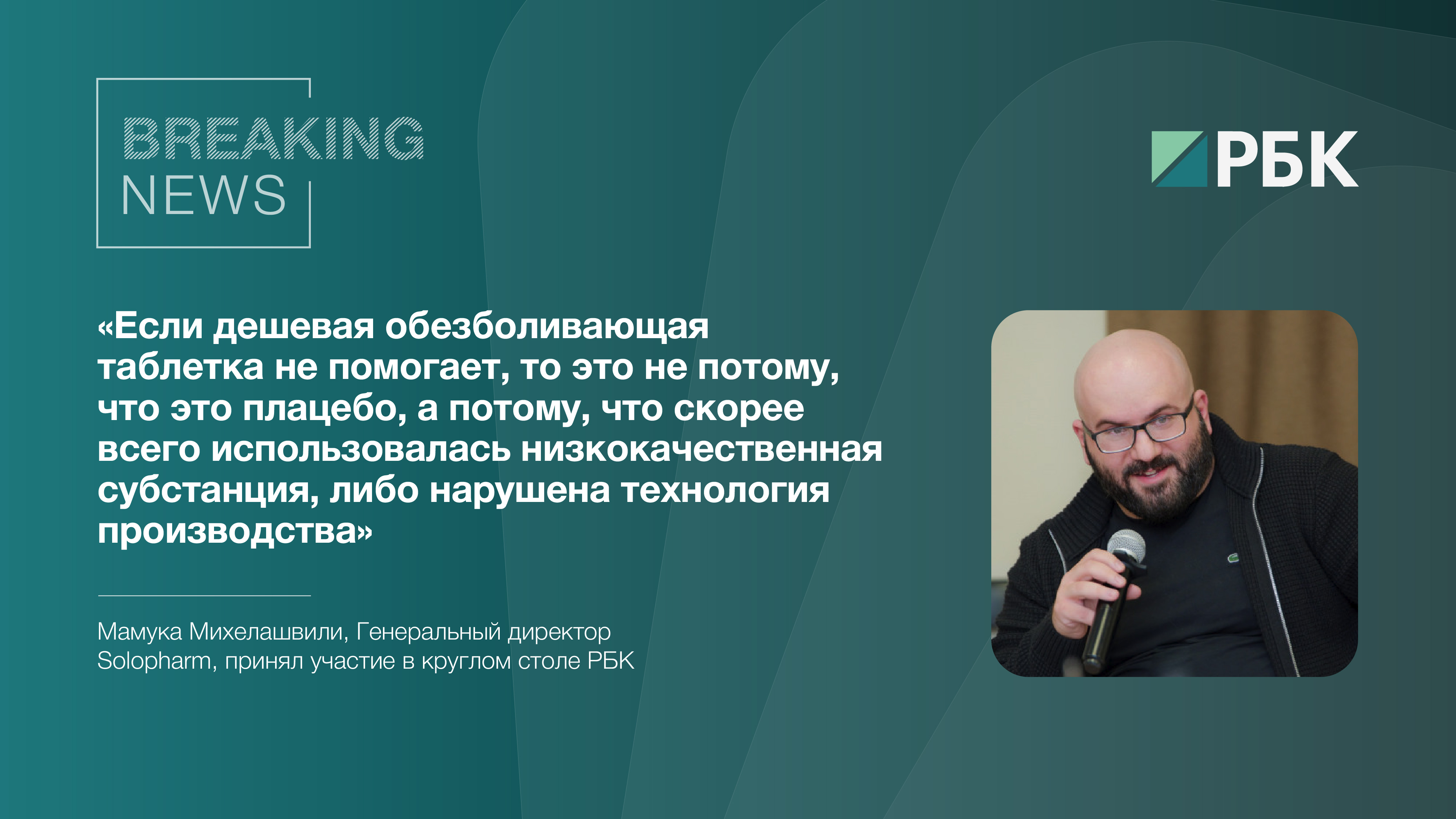 BREAKING
NEWS

РБК

«Если дешевая обезболивающая таблетка не помогает, то это не потому, что это плацебо, а потому, что скорее всего использовалась низкокачественная субстанция, либо нарушена технология производства»

Мамука Михелашвили, Генеральный директор Solopharm, принял участие в круглом столе РБК